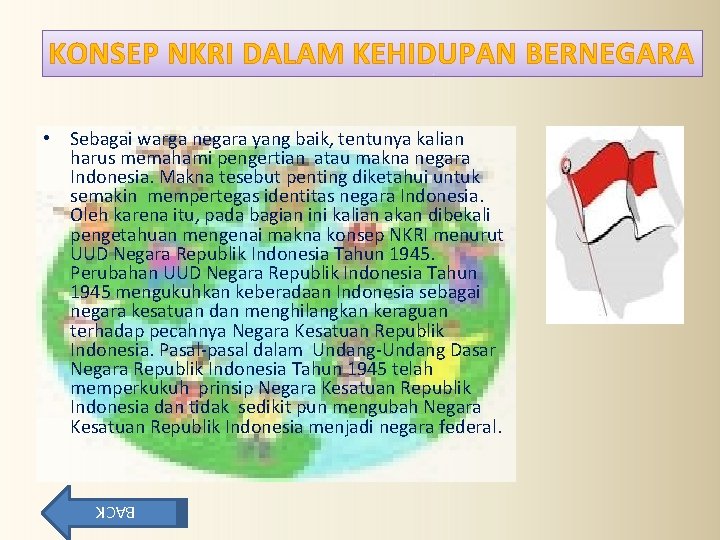 KONSEP NKRI DALAM KEHIDUPAN BERNEGARA

• Sebagai warga negara yang baik, tentunya kalian harus memahami pengertian atau makna negara Indonesia. Makna tesebut penting diketahui untuk semakin mempertegas identitas negara Indonesia. Oleh karena itu, pada bagian ini kalian akan dibekali pengetahuan mengenai makna konsep NKRI menurut UUD Negara Republik Indonesia Tahun 1945. Perubahan UUD Negara Republik Indonesia Tahun 1945 mengukuhkan keberadaan Indonesia sebagai negara kesatuan dan menghilangkan keraguan terhadap pecahnya Negara Kesatuan Republik Indonesia. Pasal-pasal dalam Undang-Undang Dasar Negara Republik Indonesia Tahun 1945 telah memperkukuh prinsip Negara Kesatuan Republik Indonesia dan tidak sedikit pun mengubah Negara Kesatuan Republik Indonesia menjadi negara federal.

BACK